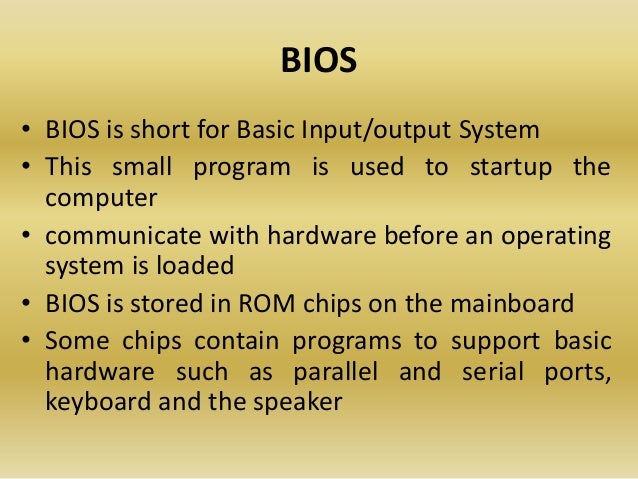 BIOS

• BIOS is short for Basic Input/output System
• This small program is used to startup the computer
• communicate with hardware before an operating system is loaded
• BIOS is stored in ROM chips on the mainboard
• Some chips contain programs to support basic hardware such as parallel and serial ports, keyboard and the speaker